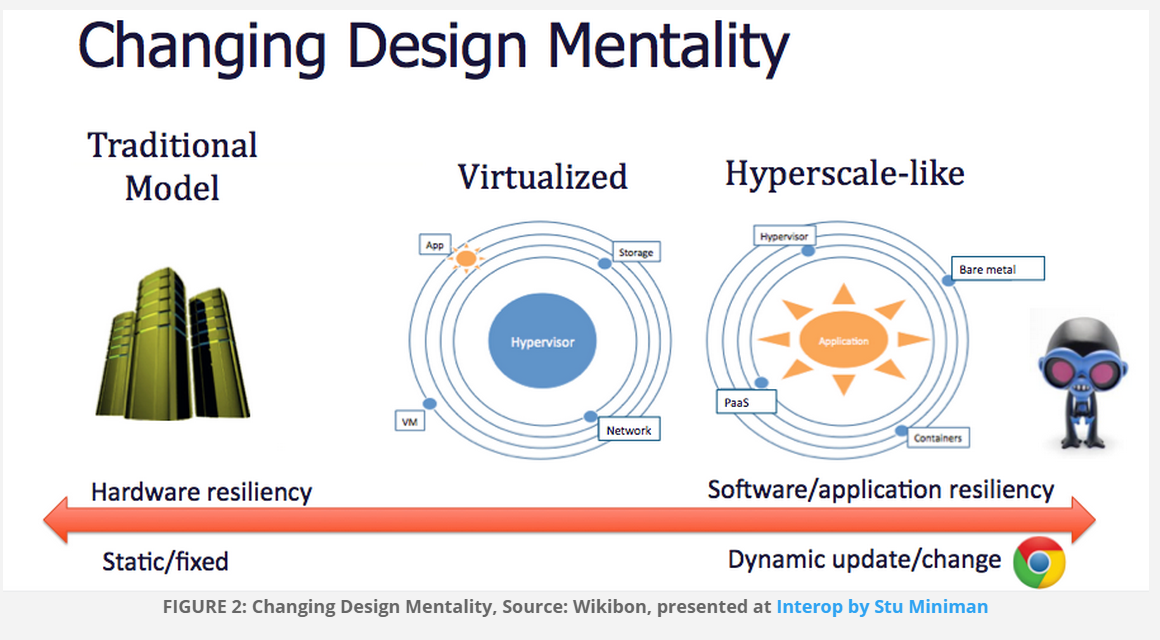 Changing Design Mentality

Traditional Model

Virtualized

App

Storage

Hypervisor

VM

Network

Hyperscale-like

Hypervisor

Bare metal

Application

PaaS

Containers

Hardware resiliency

Software/application resiliency

Static/fixed

Dynamic update/change

FIGURE 2: Changing Design Mentality, Source: Wikibon, presented at Interop by Stu Miniman